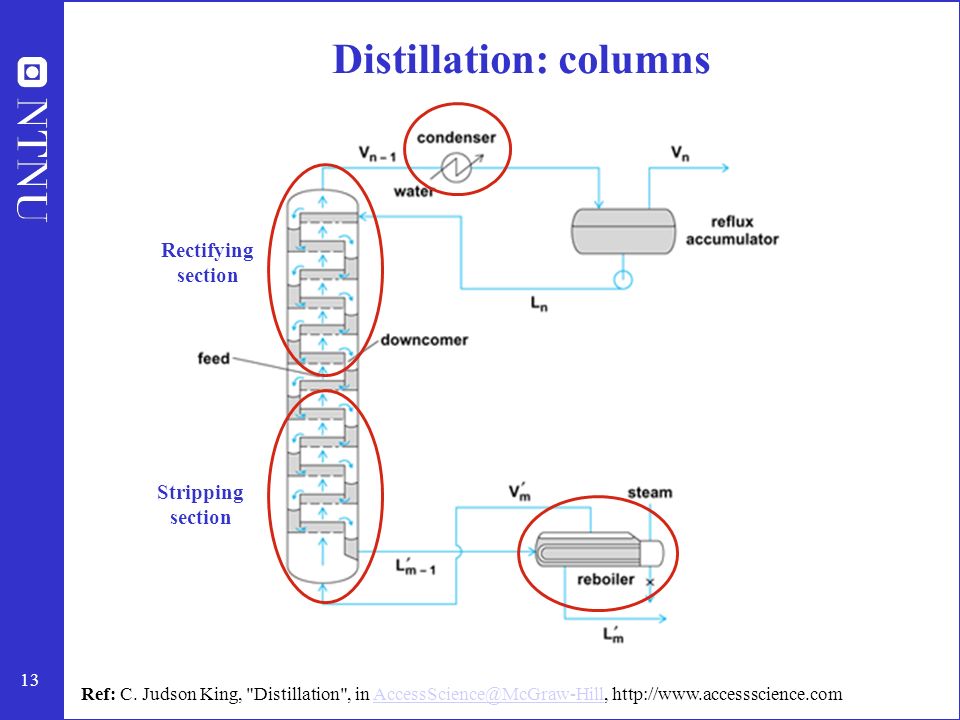 NTNU

Distillation: columns

condenser

$V_{n-1}$

water

$V_n$

reflux accumulator

Rectifying section

$L_n$

feed

downcomer

Stripping section

$V'_m$

steam

$L'_{m-1}$

reboiler

$L'_m$

13

Ref: C. Judson King, "Distillation", in AccessScience@McGraw-Hill, http://www.accessscience.com